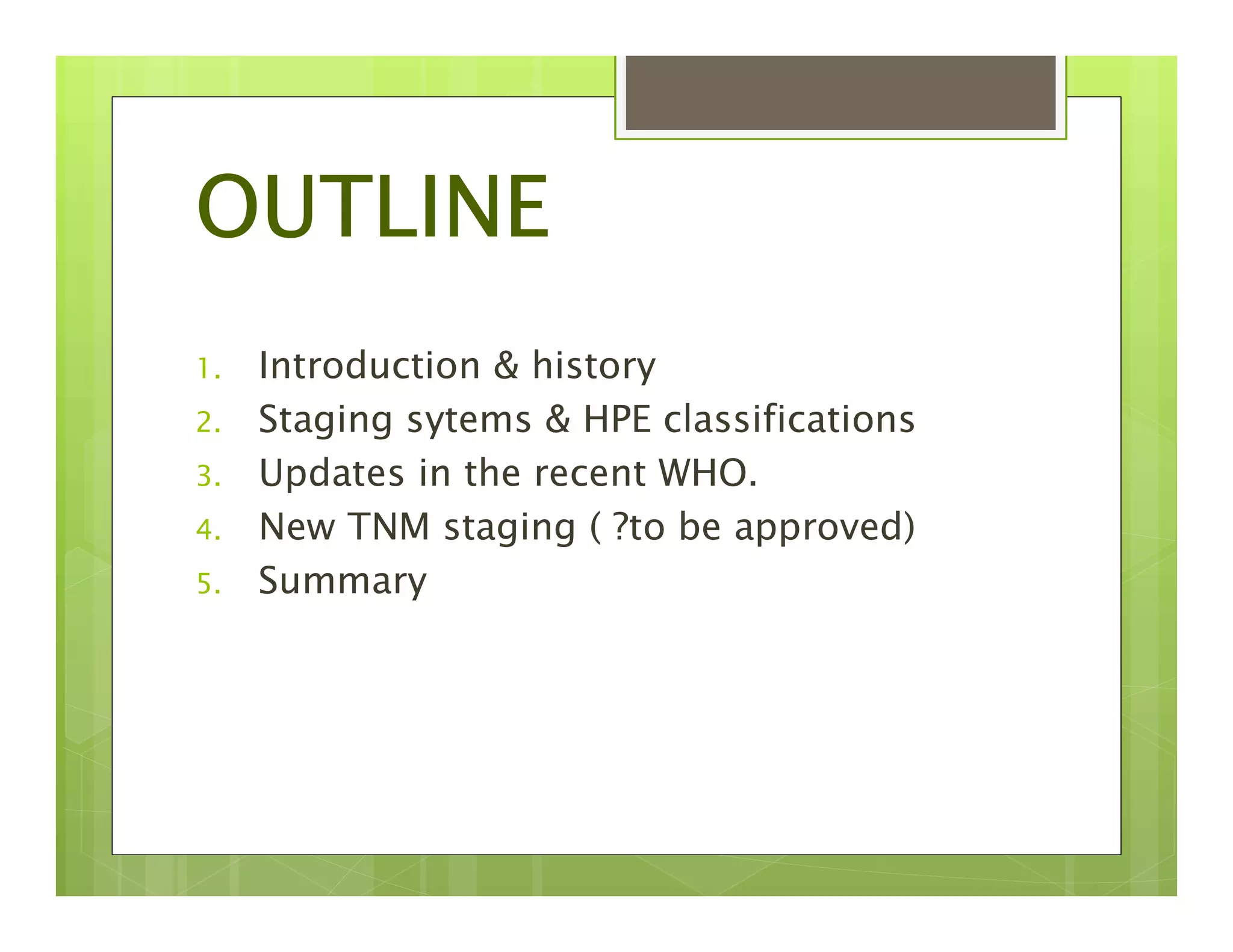 OUTLINE

1. Introduction & history
2. Staging sytems & HPE classifications
3. Updates in the recent WHO.
4. New TNM staging ( ?to be approved)
5. Summary